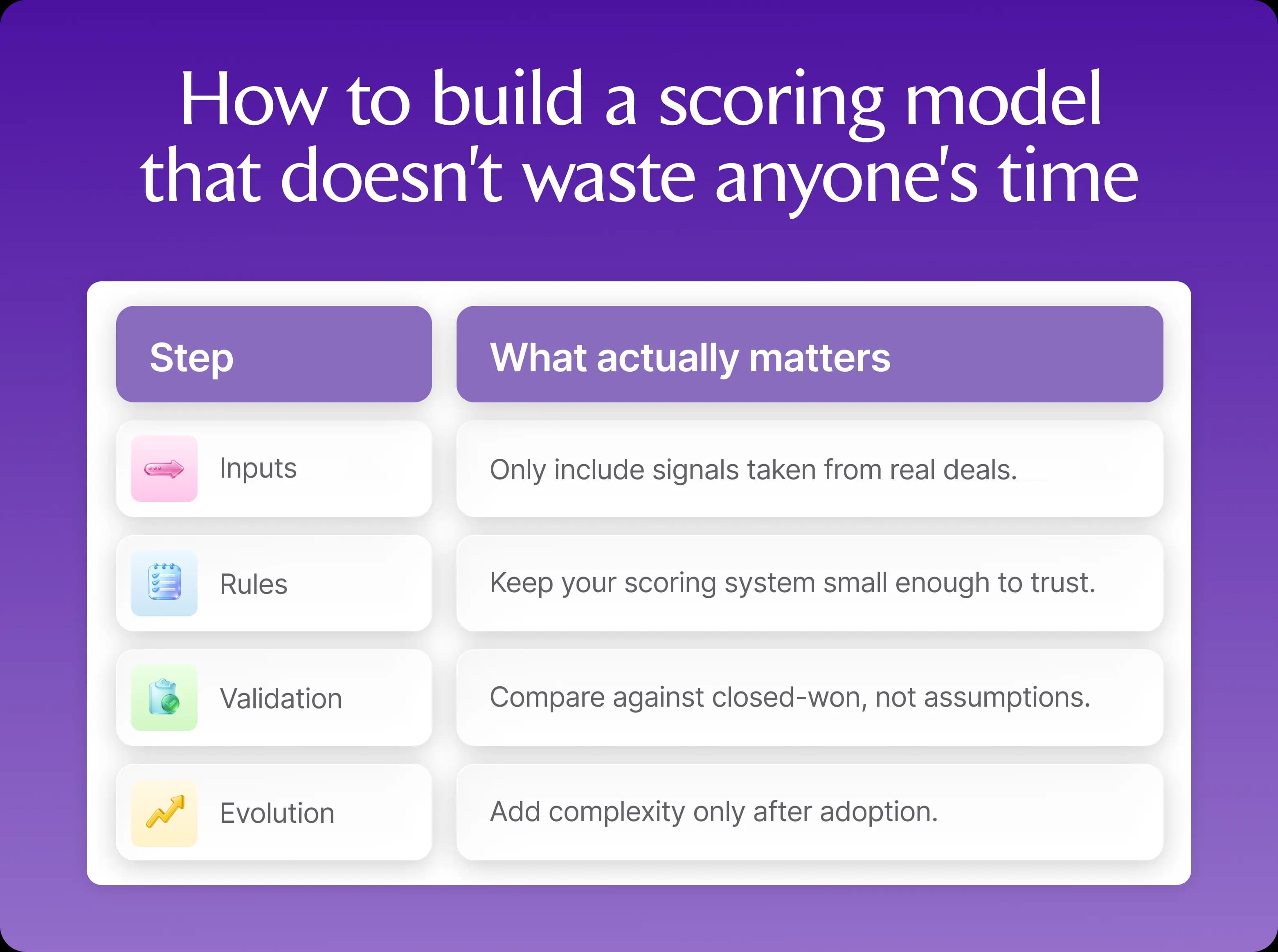 How to build a scoring model that doesn't waste anyone's time

| Step | What actually matters |
|---|---|
| Inputs | Only include signals taken from real deals. |
| Rules | Keep your scoring system small enough to trust. |
| Validation | Compare against closed-won, not assumptions. |
| Evolution | Add complexity only after adoption. |